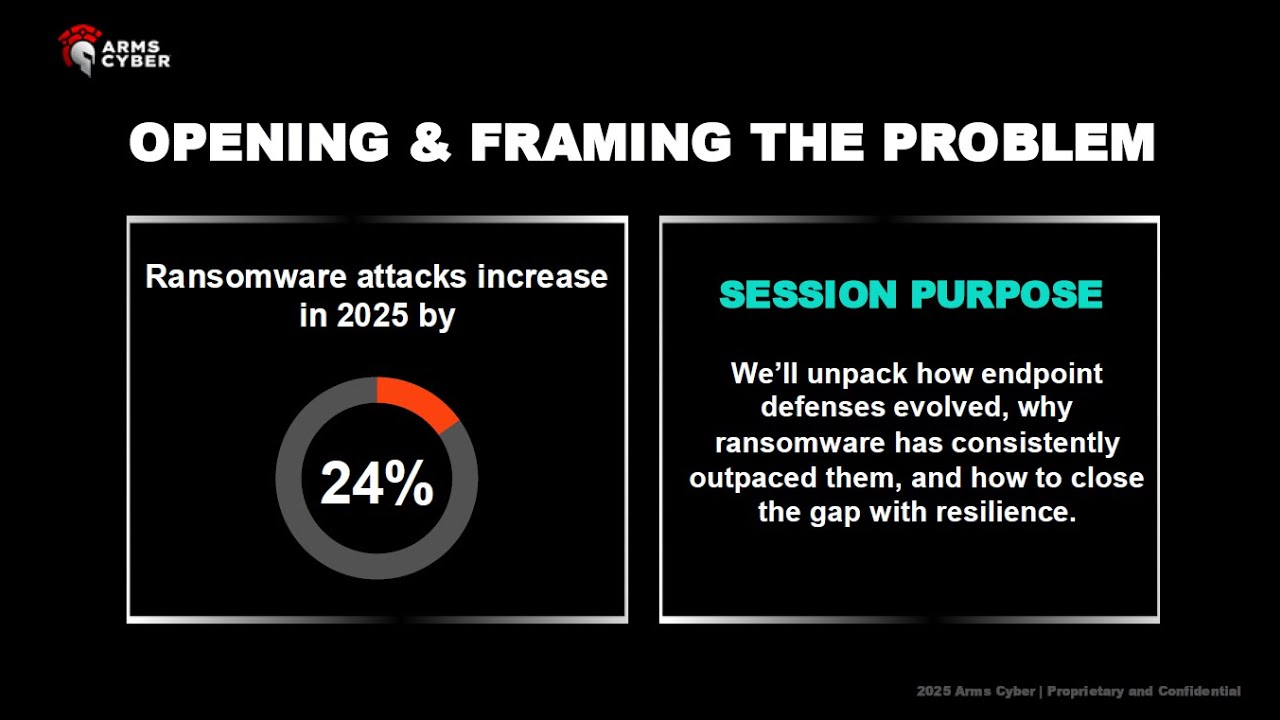 ARMS CYBER

OPENING & FRAMING THE PROBLEM

Ransomware attacks increase in 2025 by

24%

SESSION PURPOSE

We'll unpack how endpoint defenses evolved, why ransomware has consistently outpaced them, and how to close the gap with resilience.

2025 Arms Cyber | Proprietary and Confidential